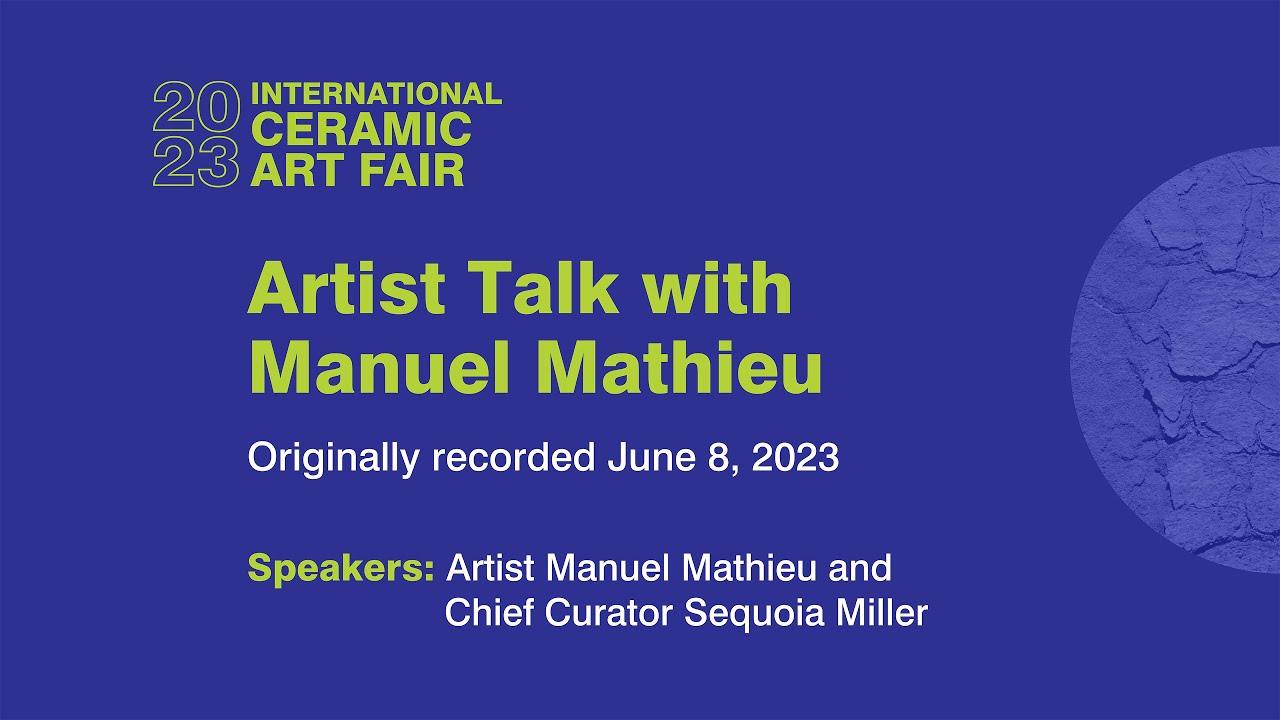 2023 INTERNATIONAL CERAMIC ART FAIR

Artist Talk with Manuel Mathieu

Originally recorded June 8, 2023

Speakers: Artist Manuel Mathieu and Chief Curator Sequoia Miller